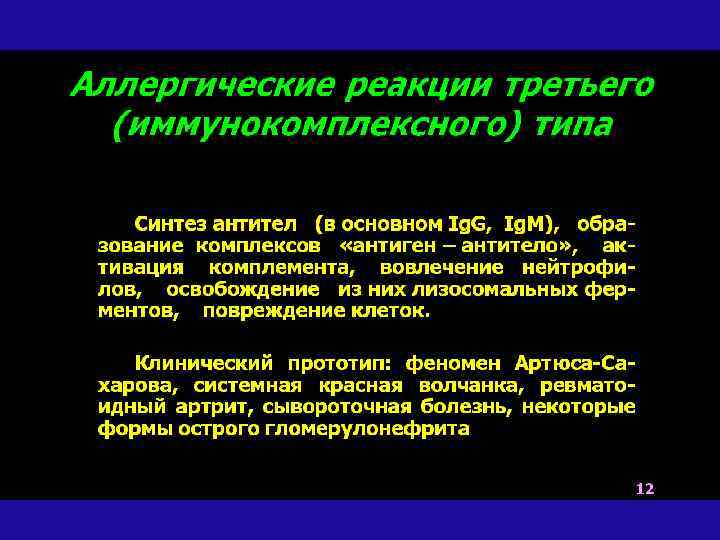 Аллергические реакции третьего (иммунокомплексного) типа

Синтез антител (в основном IgG, IgM), образование комплексов «антиген – антитело», активация комплемента, вовлечение нейтрофилов, освобождение из них лизосомальных ферментов, повреждение клеток.

Клинический прототип: феномен Артюса-Сахарова, системная красная волчанка, ревматоидный артрит, сывороточная болезнь, некоторые формы острого гломерулонефрита

12